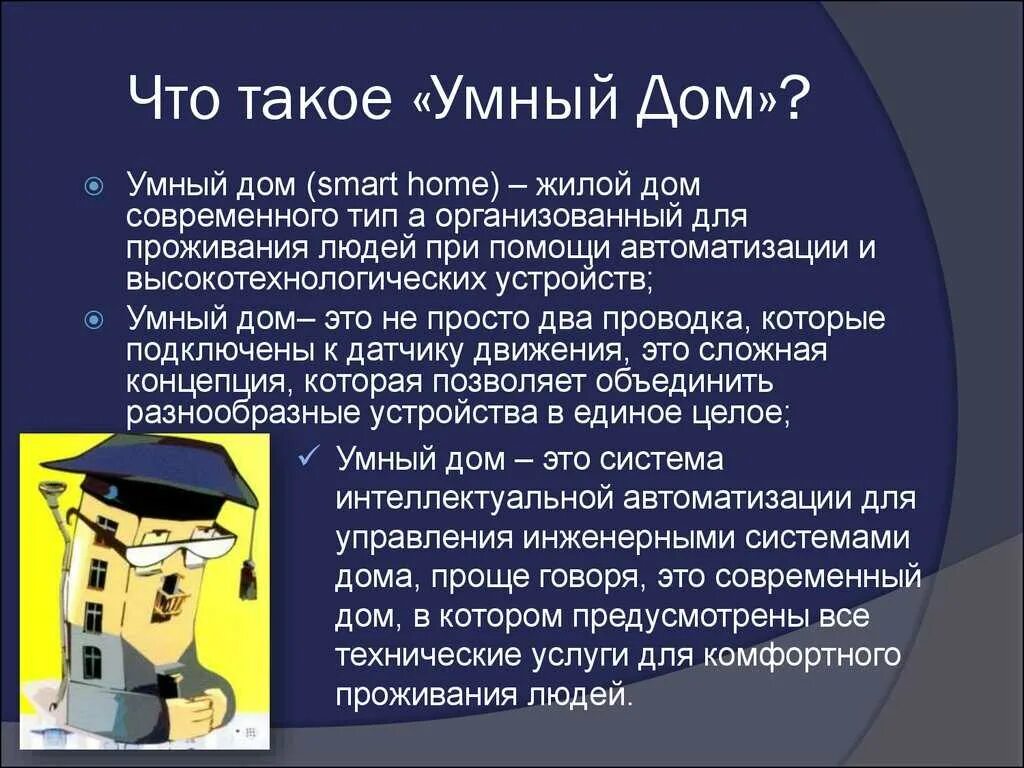 Что такое «Умный Дом»?

Умный дом (smart home) – жилой дом современного тип а организованный для проживания людей при помощи автоматизации и высокотехнологических устройств;

Умный дом– это не просто два проводка, которые подключены к датчику движения, это сложная концепция, которая позволяет объединить разнообразные устройства в единое целое;

Умный дом – это система интеллектуальной автоматизации для управления инженерными системами дома, проще говоря, это современный дом, в котором предусмотрены все технические услуги для комфортного проживания людей.